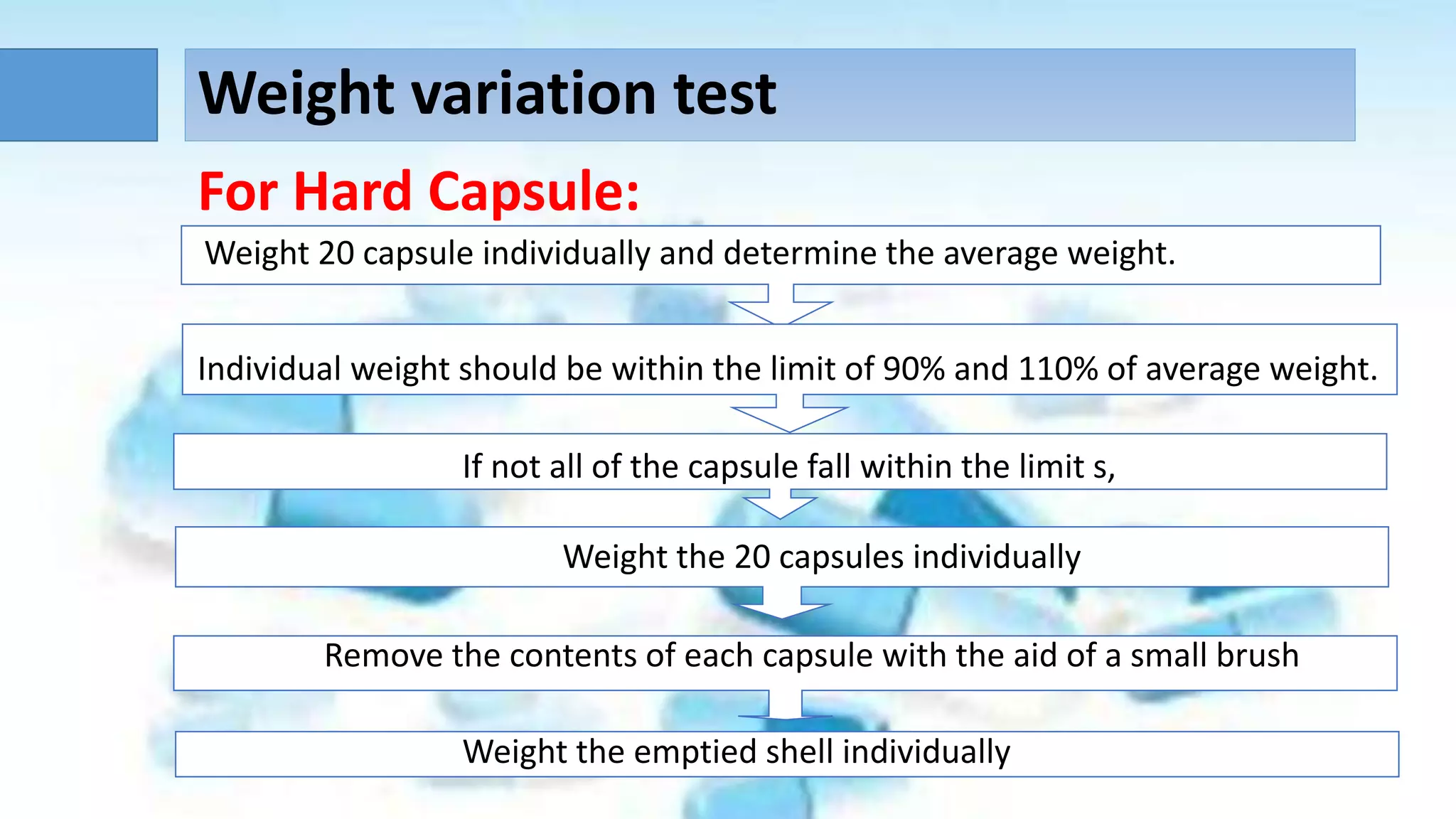 Weight variation test

For Hard Capsule:

Weight 20 capsule individually and determine the average weight.

Individual weight should be within the limit of 90% and 110% of average weight.

If not all of the capsule fall within the limit s,

Weight the 20 capsules individually

Remove the contents of each capsule with the aid of a small brush

Weight the emptied shell individually